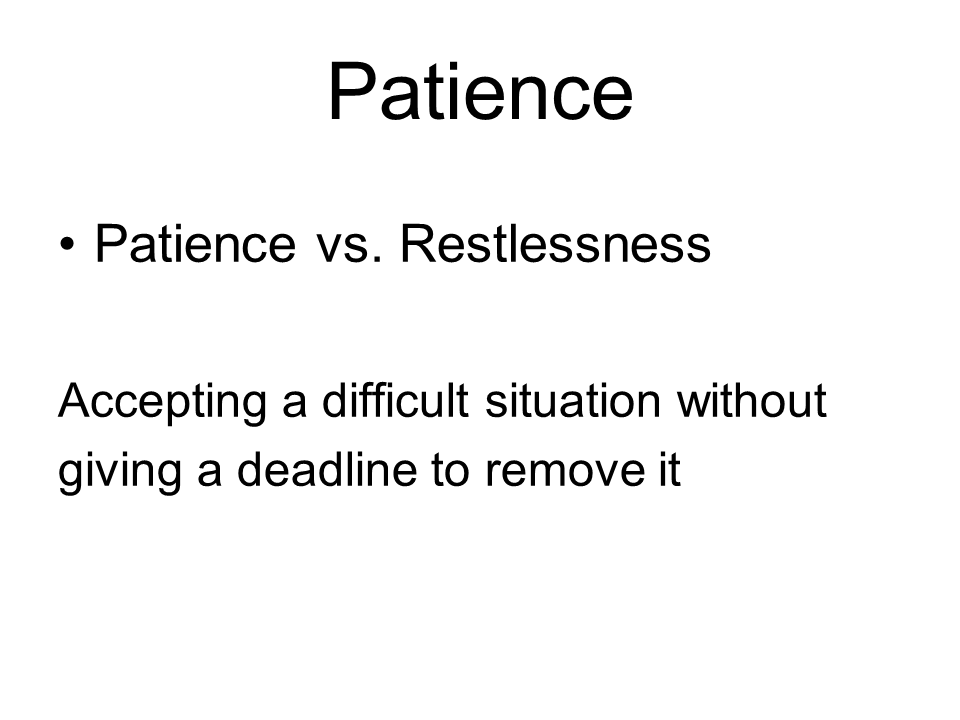 Patience

• Patience vs. Restlessness

Accepting a difficult situation without giving a deadline to remove it